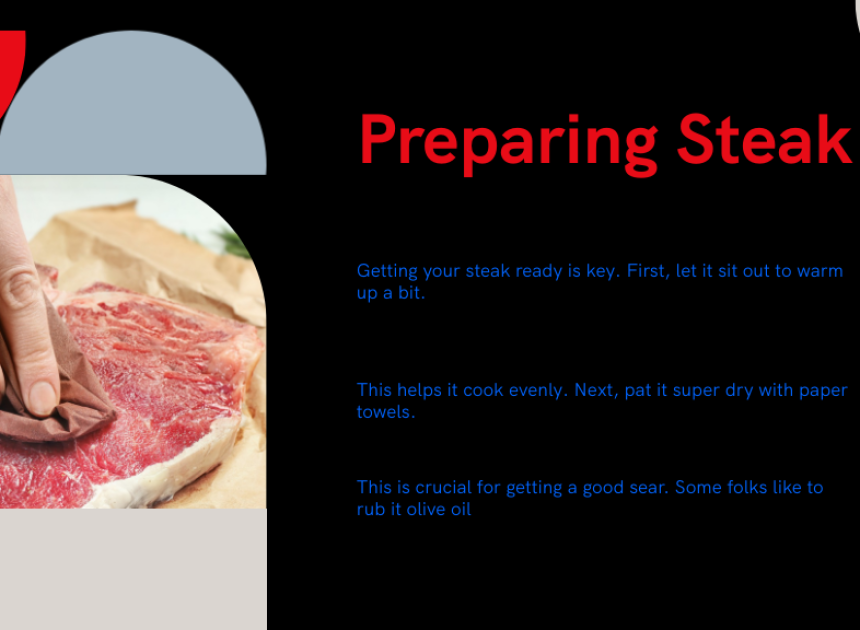 Preparing Steak

Getting your steak ready is key. First, let it sit out to warm up a bit.

This helps it cook evenly. Next, pat it super dry with paper towels.

This is crucial for getting a good sear. Some folks like to rub it olive oil